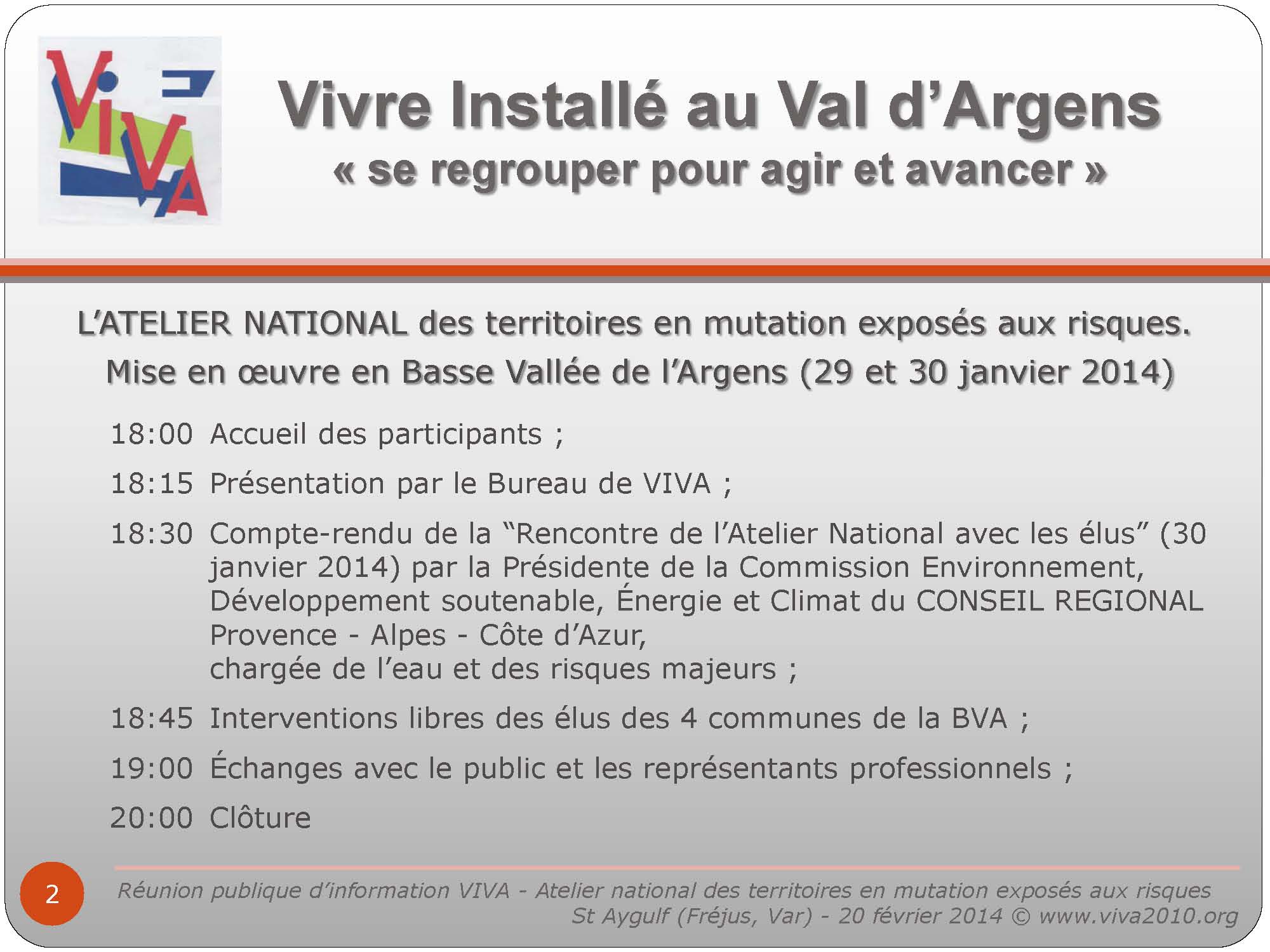 VIVA

Vivre Installé au Val d'Argens
« se regrouper pour agir et avancer »

L'ATELIER NATIONAL des territoires en mutation exposés aux risques.
Mise en œuvre en Basse Vallée de l'Argens (29 et 30 janvier 2014)

18:00 Accueil des participants ;

18:15 Présentation par le Bureau de VIVA ;

18:30 Compte-rendu de la "Rencontre de l'Atelier National avec les élus" (30 janvier 2014) par la Présidente de la Commission Environnement, Développement soutenable, Énergie et Climat du CONSEIL REGIONAL Provence - Alpes - Côte d'Azur,
chargée de l'eau et des risques majeurs ;

18:45 Interventions libres des élus des 4 communes de la BVA ;

19:00 Échanges avec le public et les représentants professionnels ;

20:00 Clôture

2

Réunion publique d'information VIVA - Atelier national des territoires en mutation exposés aux risques
St Aygulf (Fréjus, Var) - 20 février 2014 © www.viva2010.org